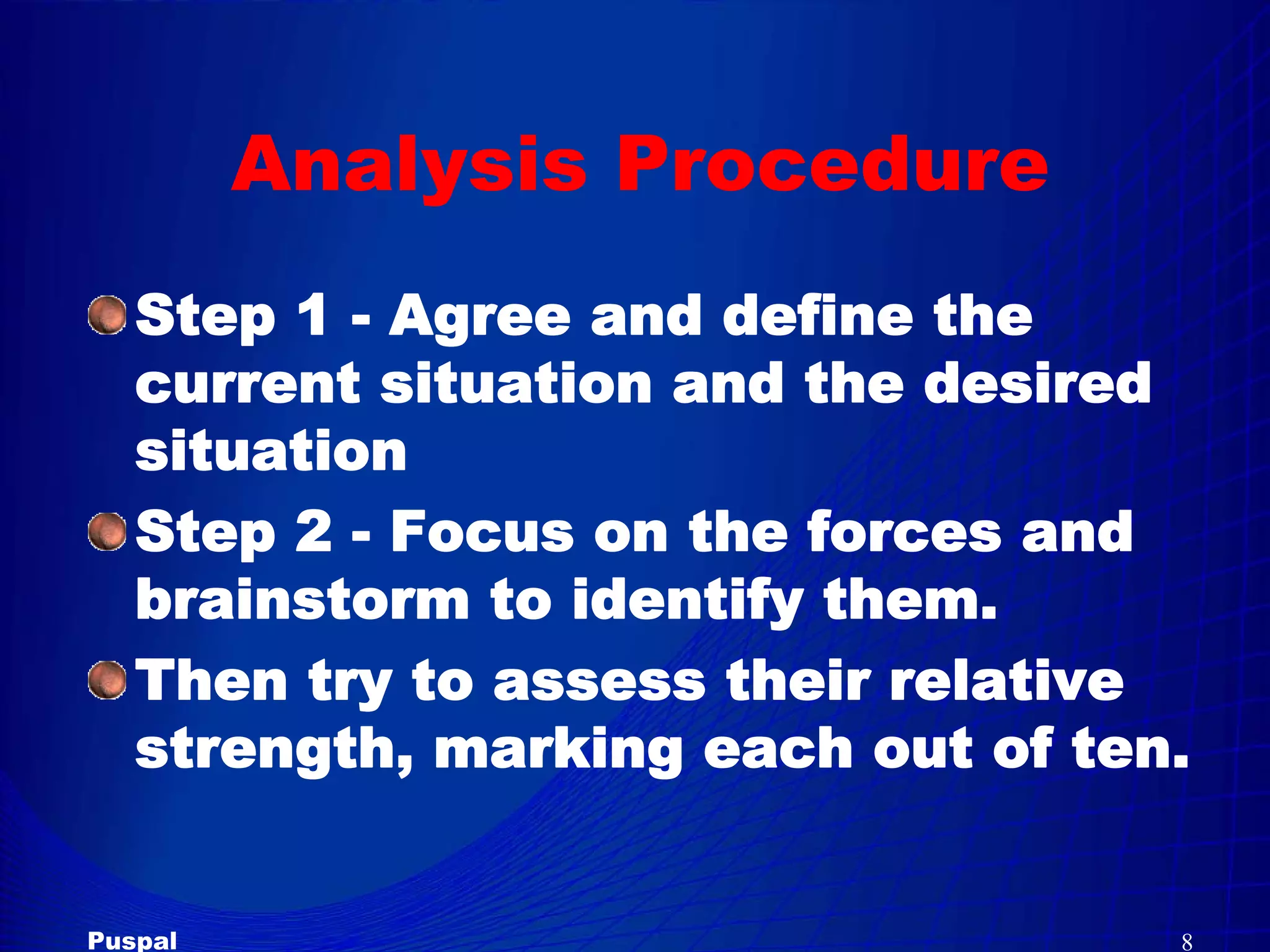 Analysis Procedure

Step 1 - Agree and define the current situation and the desired situation

Step 2 - Focus on the forces and brainstorm to identify them.

Then try to assess their relative strength, marking each out of ten.

Puspal

8